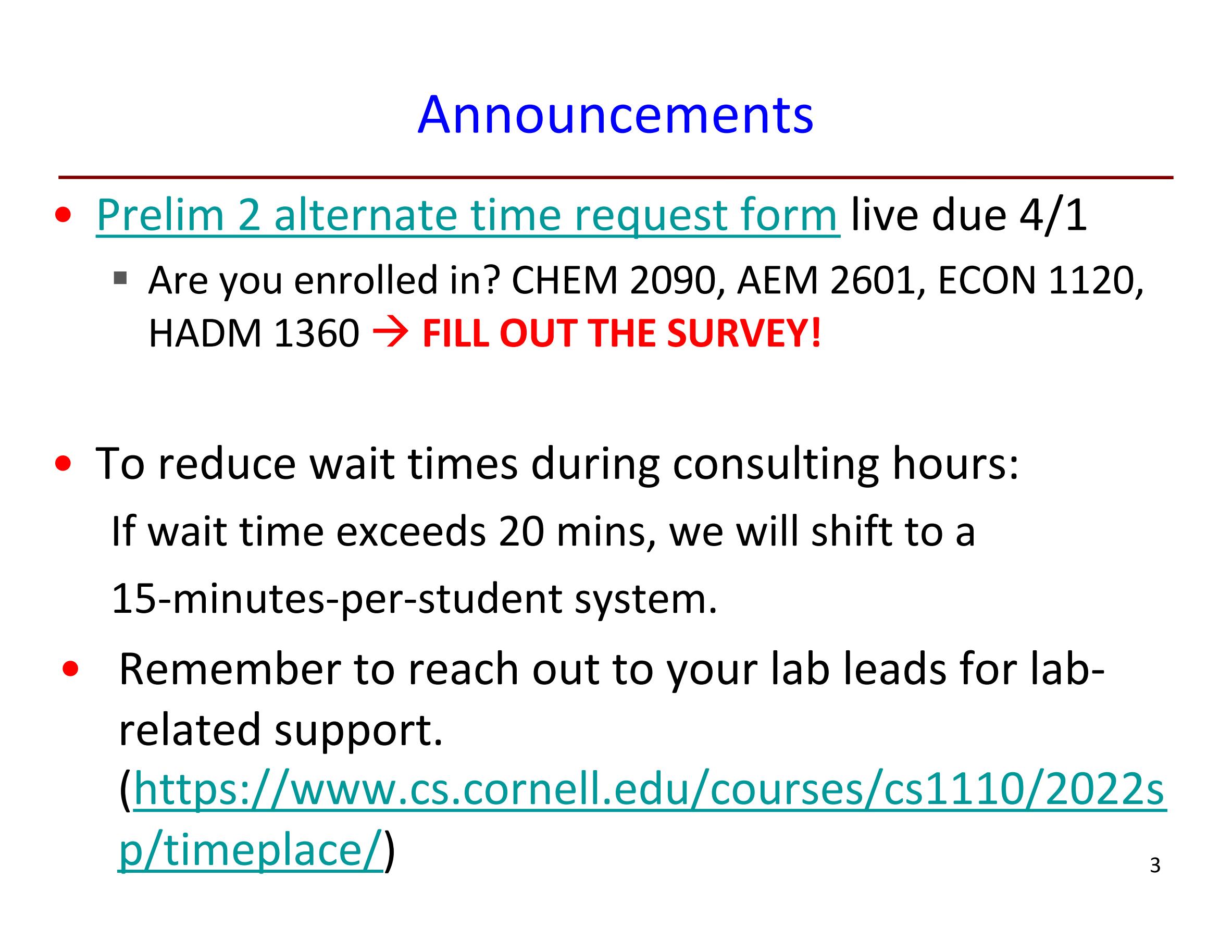 Announcements

• Prelim 2 alternate time request form live due 4/1
  ▪ Are you enrolled in? CHEM 2090, AEM 2601, ECON 1120, HADM 1360 → FILL OUT THE SURVEY!

• To reduce wait times during consulting hours:
If wait time exceeds 20 mins, we will shift to a 15-minutes-per-student system.

• Remember to reach out to your lab leads for lab-related support. (https://www.cs.cornell.edu/courses/cs1110/2022sp/timeplace/)

3